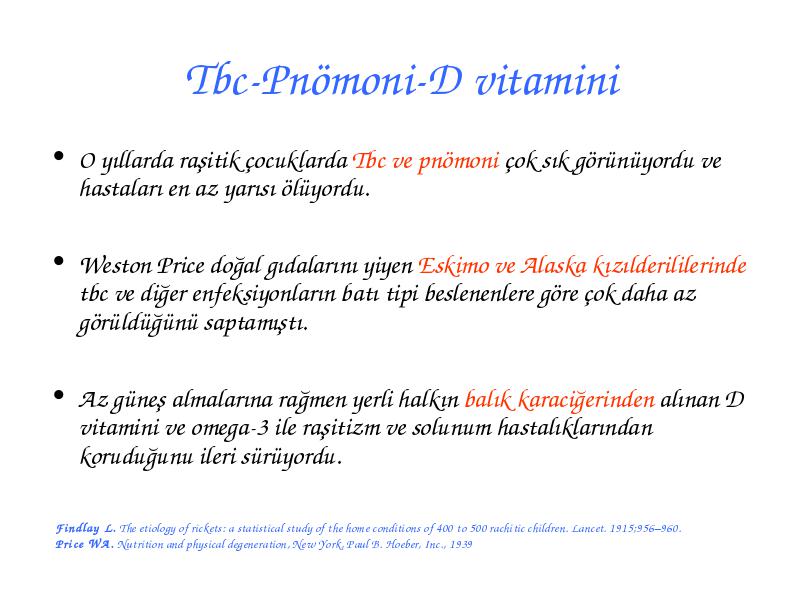 Tbc-Pnömoni-D vitamini

• O yıllarda raşitik çocuklarda Tbc ve pnömoni çok sık görünüyordu ve hastaları en az yarısı ölüyordu.

• Weston Price doğal gıdalarını yiyen Eskimo ve Alaska kızılderililerinde tbc ve diğer enfeksiyonların batı tipi beslenenlere göre çok daha az görüldüğünü saptamıştı.

• Az güneş almalarına rağmen yerli halkın balık karaciğerinden alınan D vitamini ve omega-3 ile raşitizm ve solunum hastalıklarından koruduğunu ileri sürüyordu.

Findlay L. The etiology of rickets: a statistical study of the home conditions of 400 to 500 rachitic children. Lancet. 1915;956–960.
Price WA. Nutrition and physical degeneration, New York, Paul B. Hoeber, Inc., 1939